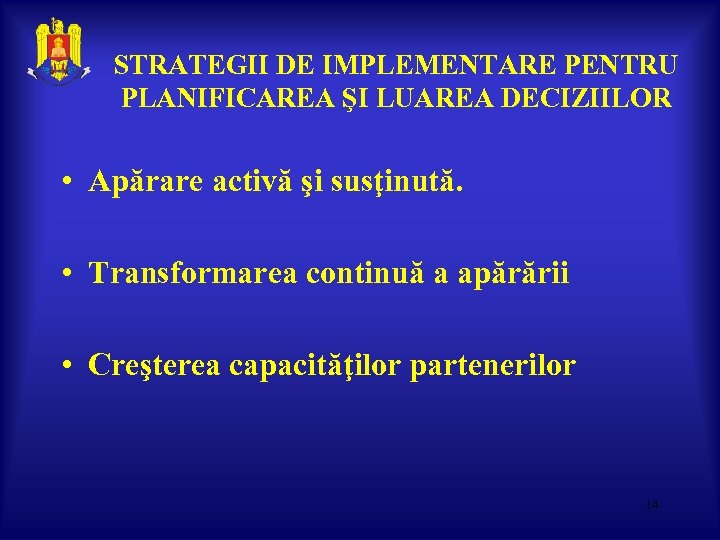 STRATEGII DE IMPLEMENTARE PENTRU PLANIFICAREA ŞI LUAREA DECIZIILOR

• Apărare activă şi susţinută.

• Transformarea continuă a apărării

• Creşterea capacităţilor partenerilor

14